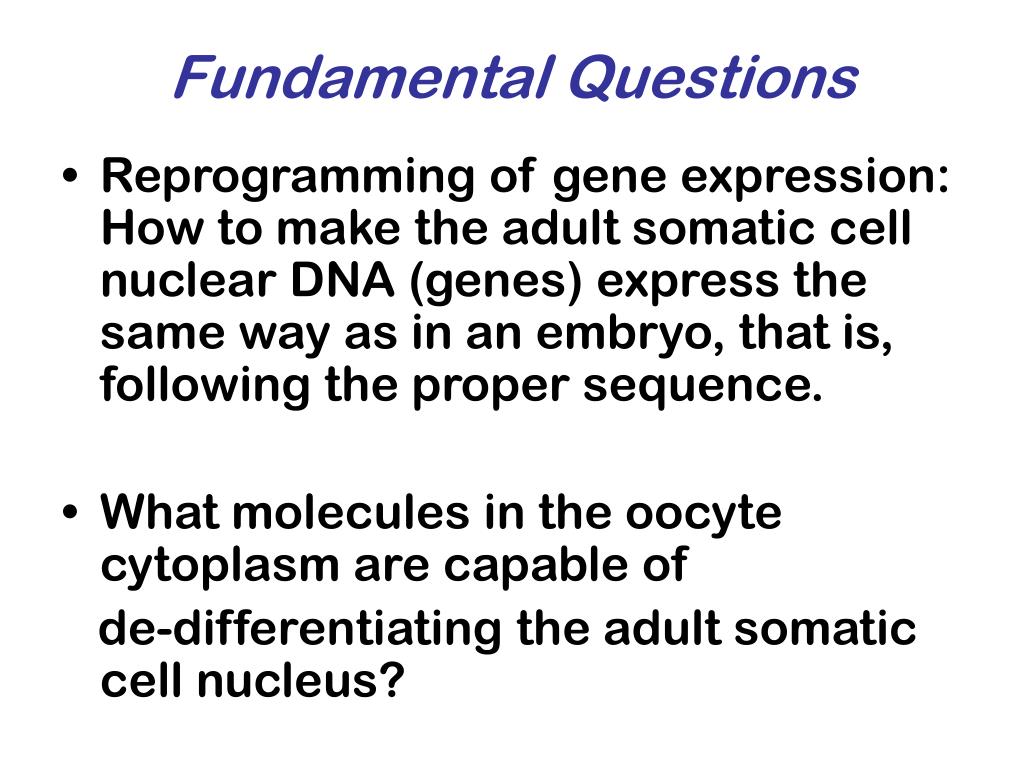 Fundamental Questions

• Reprogramming of gene expression: How to make the adult somatic cell nuclear DNA (genes) express the same way as in an embryo, that is, following the proper sequence.

• What molecules in the oocyte cytoplasm are capable of de-differentiating the adult somatic cell nucleus?